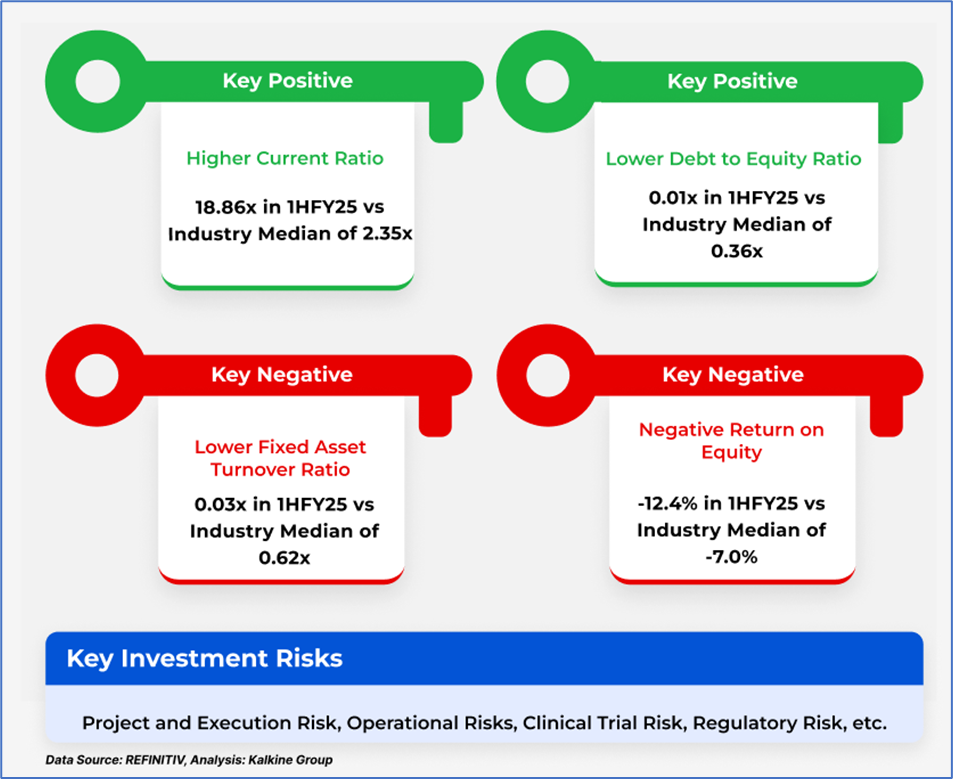 Key Positive

Higher Current Ratio

18.86x in 1HFY25 vs Industry Median of 2.35x

Key Positive

Lower Debt to Equity Ratio

0.01x in 1HFY25 vs Industry Median of 0.36x

Key Negative

Lower Fixed Asset Turnover Ratio

0.03x in 1HFY25 vs Industry Median of 0.62x

Key Negative

Negative Return on Equity

-12.4% in 1HFY25 vs Industry Median of -7.0%

Key Investment Risks

Project and Execution Risk, Operational Risks, Clinical Trial Risk, Regulatory Risk, etc.

Data Source: REFINITIV, Analysis: Kalkine Group